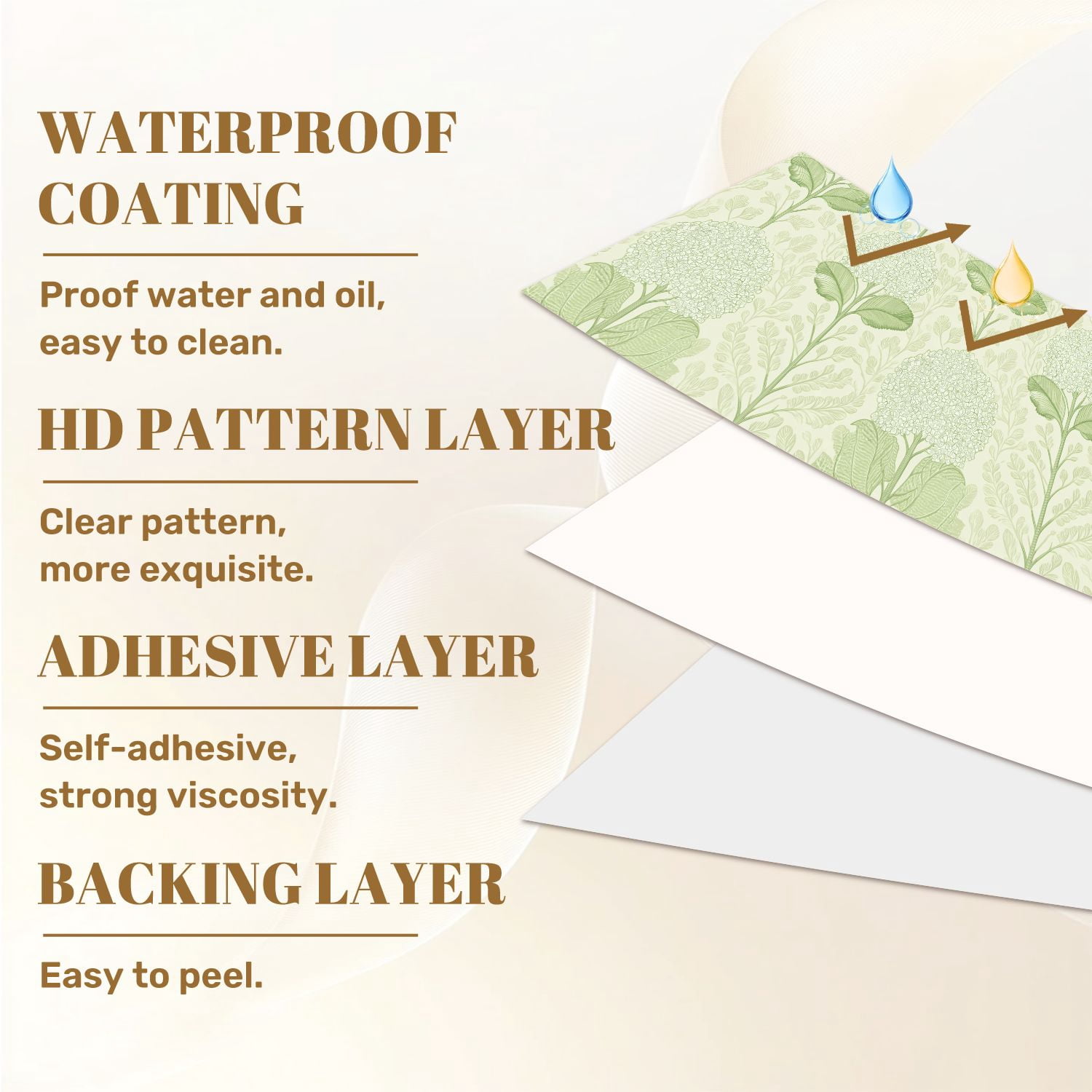 WATERPROOF COATING

Proof water and oil, easy to clean.

HD PATTERN LAYER

Clear pattern, more exquisite.

ADHESIVE LAYER

Self-adhesive, strong viscosity.

BACKING LAYER

Easy to peel.